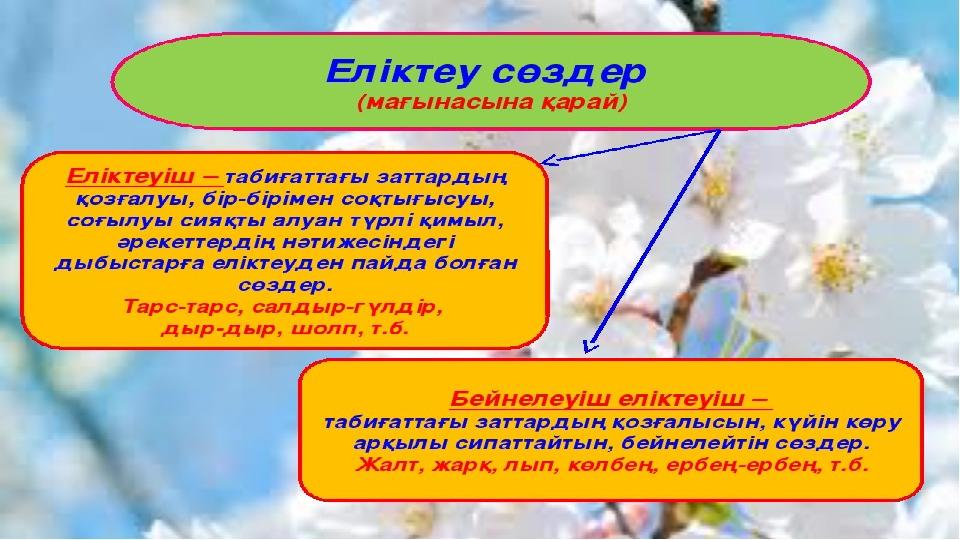 Еліктеу сөздер
(мағынасына қарай)

Еліктеуіш – табиғаттағы заттардың қозғалуы, бір-бірімен соқтығысуы, соғылуы сияқты алуан түрлі қимыл, әрекеттердің нәтижесіндегі дыбыстарға еліктеуден пайда болған сөздер.
Тарс-тарс, салдыр-гүлдір, дыр-дыр, шолп, т.б.

Бейнелеуіш еліктеуіш –
табиғаттағы заттардың қозғалысын, күйін көру арқылы сипаттайтын, бейнелейтін сөздер.
Жалт, жарқ, лып, көлбең, ербең-ербең, т.б.